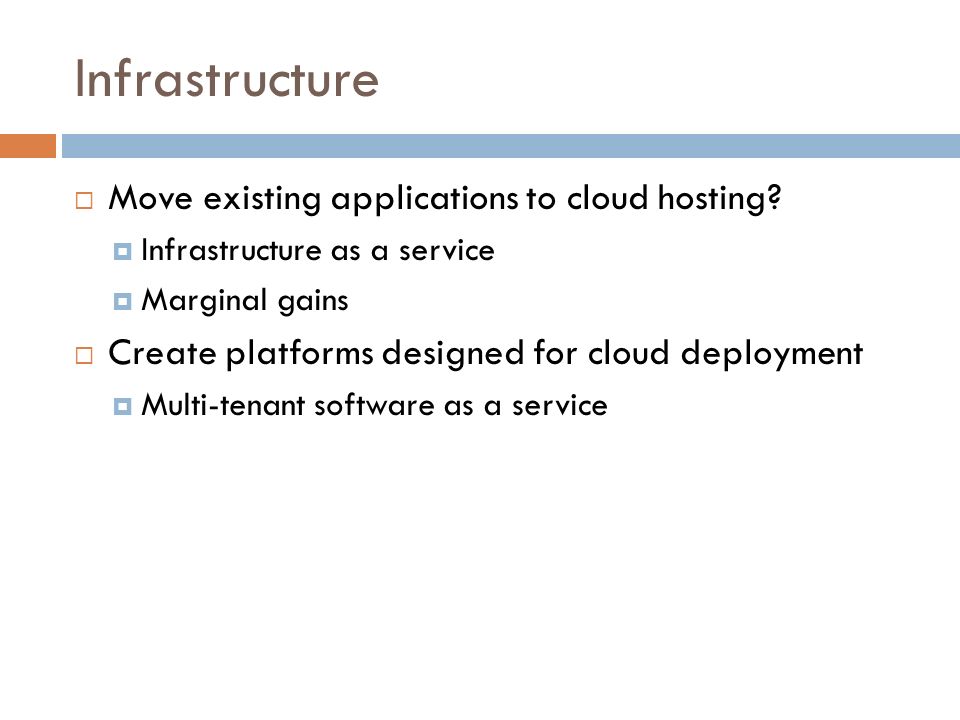 Infrastructure

Move existing applications to cloud hosting?

Infrastructure as a service

Marginal gains

Create platforms designed for cloud deployment

Multi-tenant software as a service